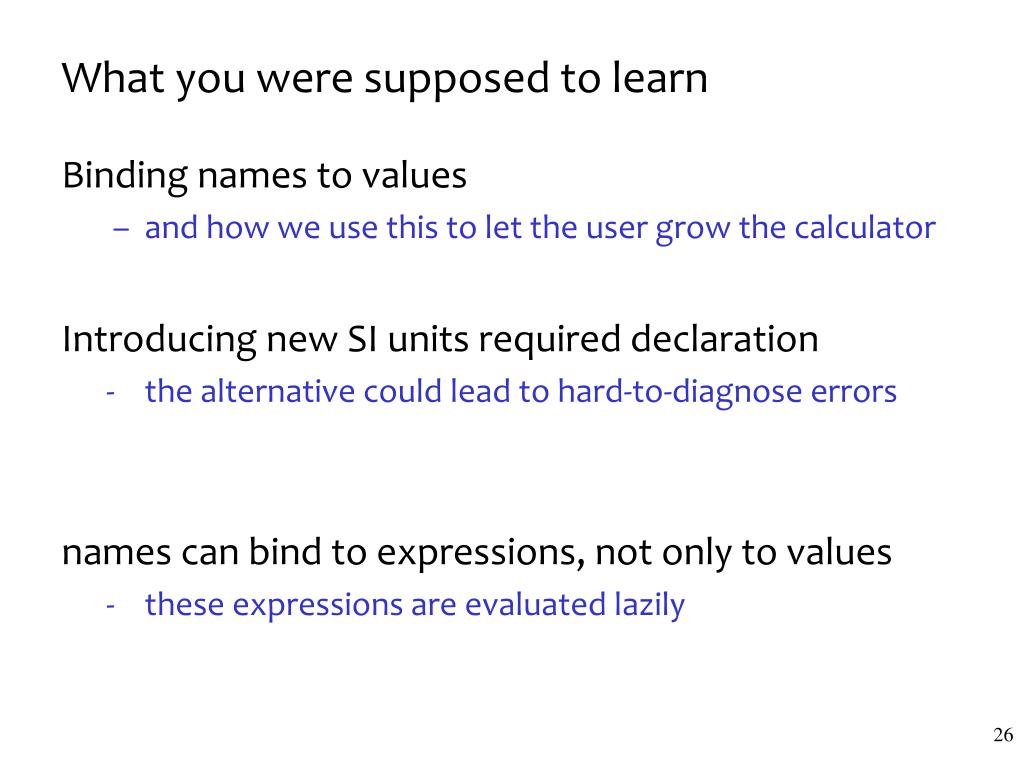 What you were supposed to learn

Binding names to values

– and how we use this to let the user grow the calculator

Introducing new SI units required declaration

- the alternative could lead to hard-to-diagnose errors

names can bind to expressions, not only to values

- these expressions are evaluated lazily

26